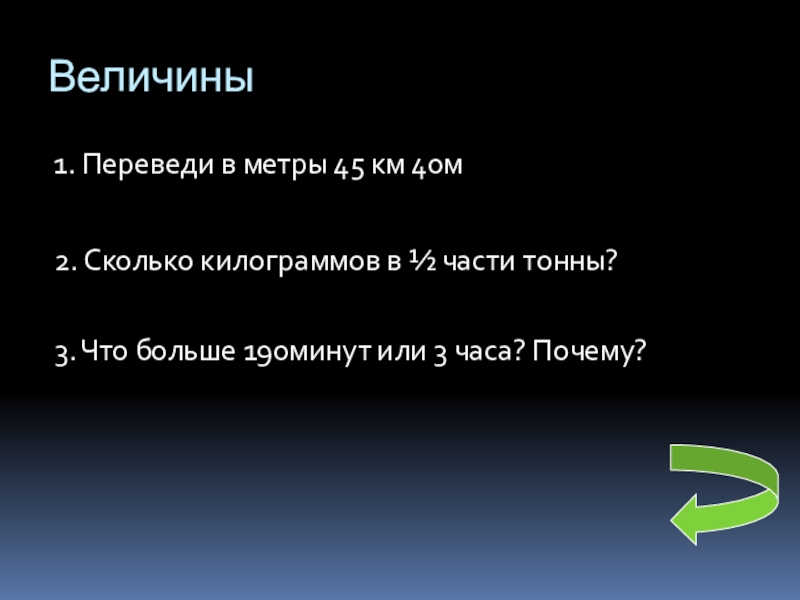 Величины

1. Переведи в метры 45 км 40м

2. Сколько килограммов в ½ части тонны?

3. Что больше 190минут или 3 часа? Почему?